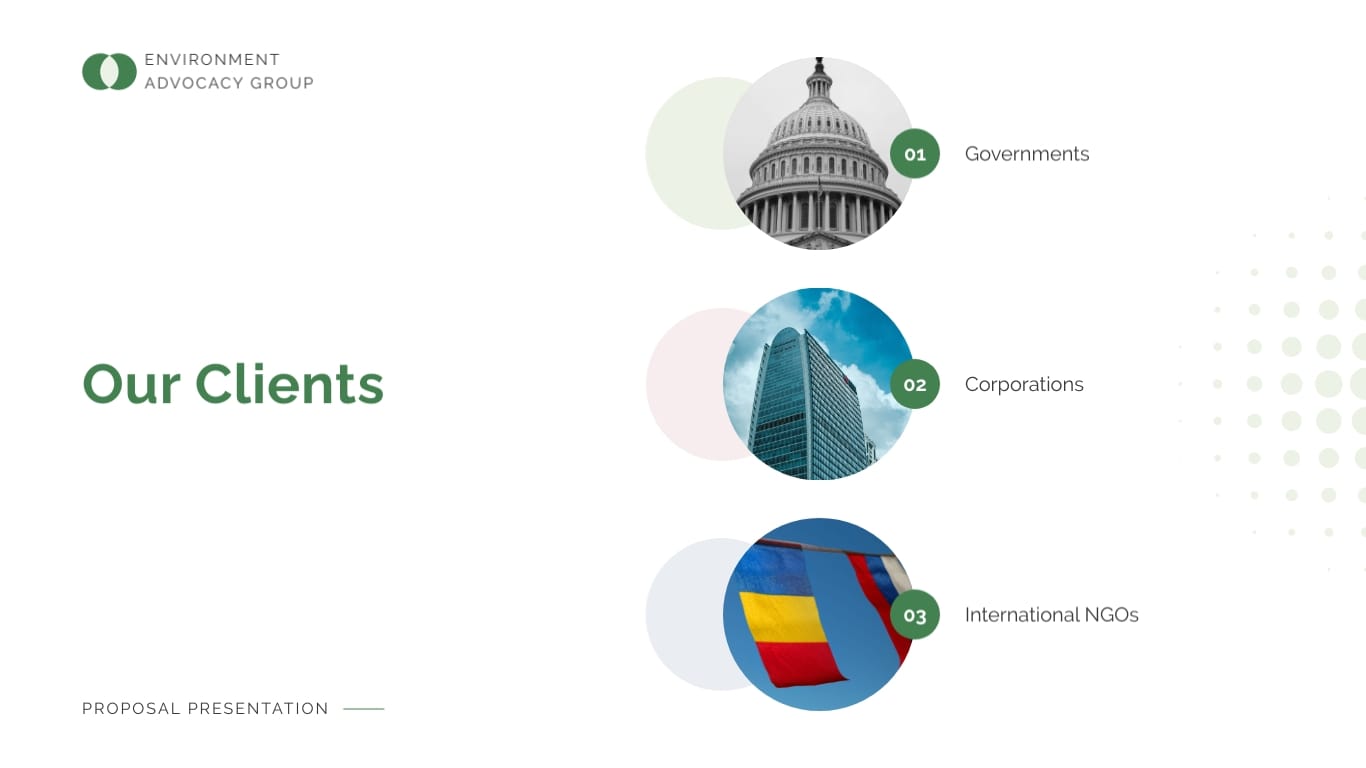 ENVIRONMENT ADVOCACY GROUP

Our Clients

01 Governments

02 Corporations

03 International NGOs

PROPOSAL PRESENTATION